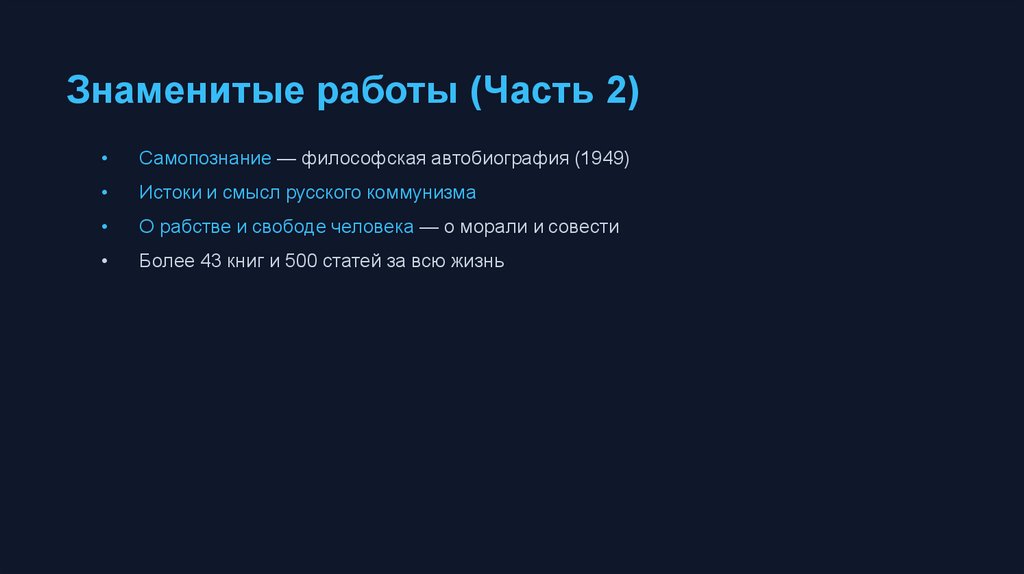 Знаменитые работы (Часть 2)

• Самопознание — философская автобиография (1949)
• Истоки и смысл русского коммунизма
• О рабстве и свободе человека — о морали и совести
• Более 43 книг и 500 статей за всю жизнь